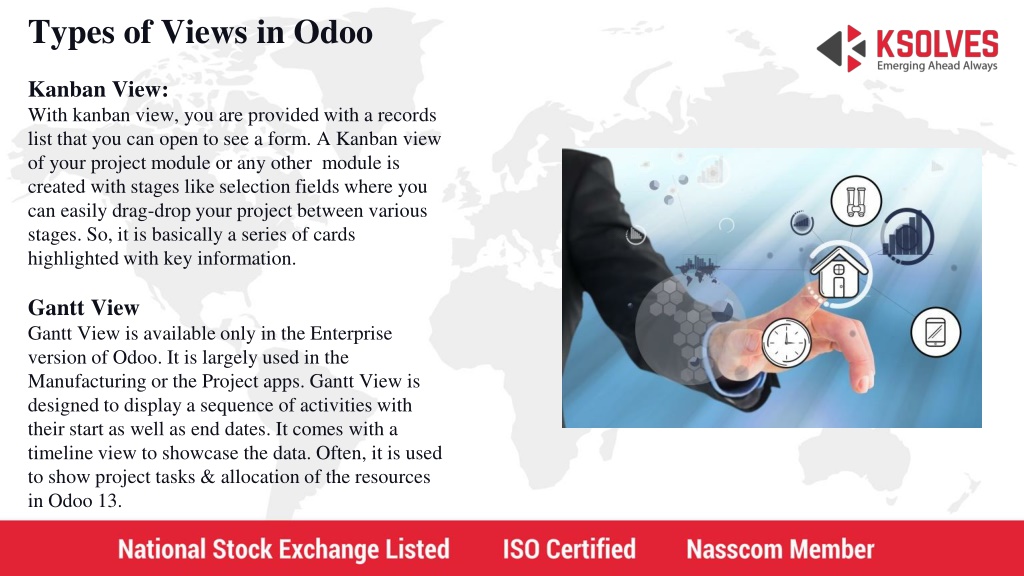 Types of Views in Odoo

KSOLVES
Emerging Ahead Always

Kanban View:
With kanban view, you are provided with a records list that you can open to see a form. A Kanban view of your project module or any other module is created with stages like selection fields where you can easily drag-drop your project between various stages. So, it is basically a series of cards highlighted with key information.

Gantt View
Gantt View is available only in the Enterprise version of Odoo. It is largely used in the Manufacturing or the Project apps. Gantt View is designed to display a sequence of activities with their start as well as end dates. It comes with a timeline view to showcase the data. Often, it is used to show project tasks & allocation of the resources in Odoo 13.

National Stock Exchange Listed    ISO Certified    Nasscom Member